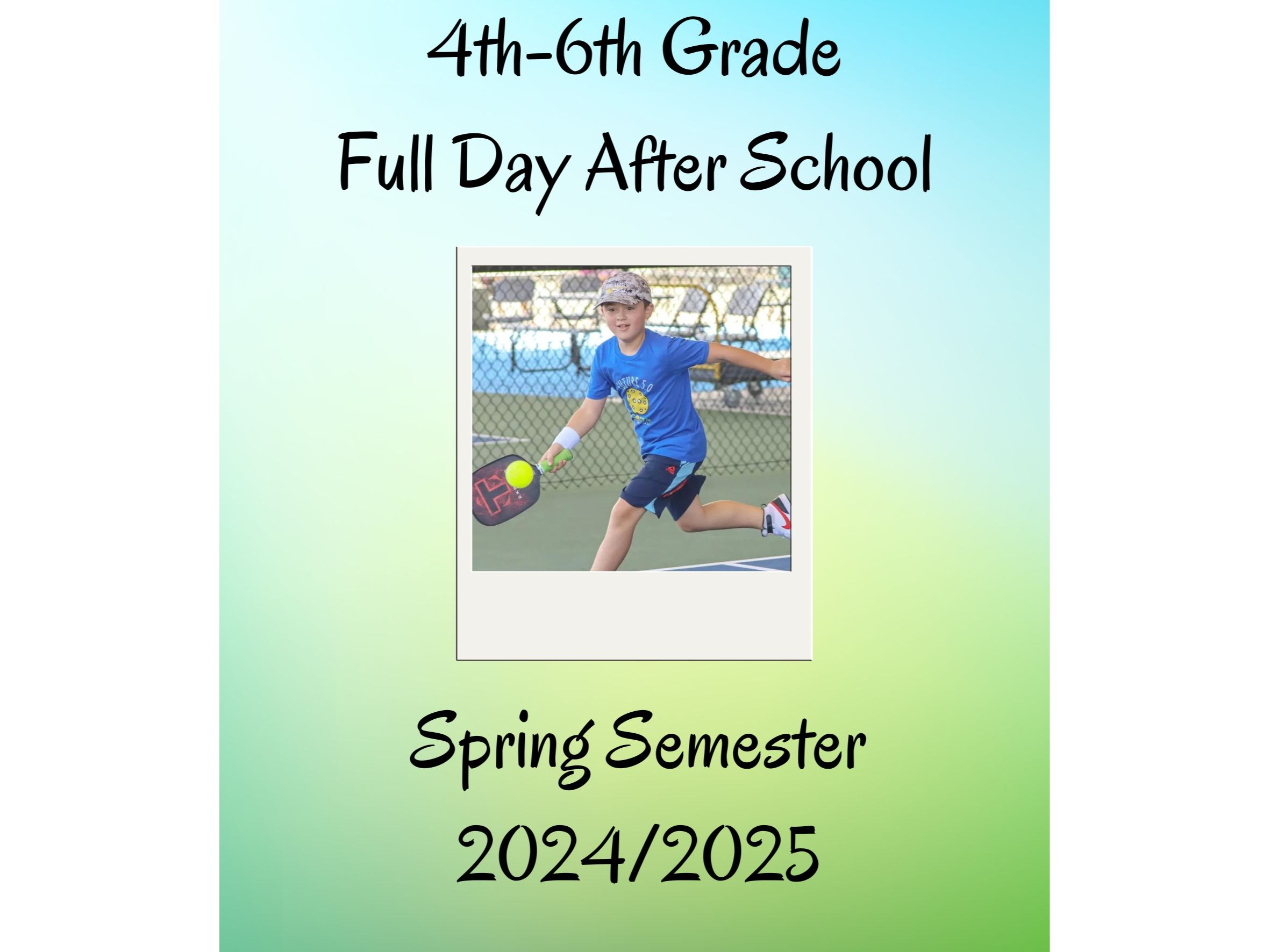 4th-6th Grade
Full Day After School

Spring Semester
2024/2025